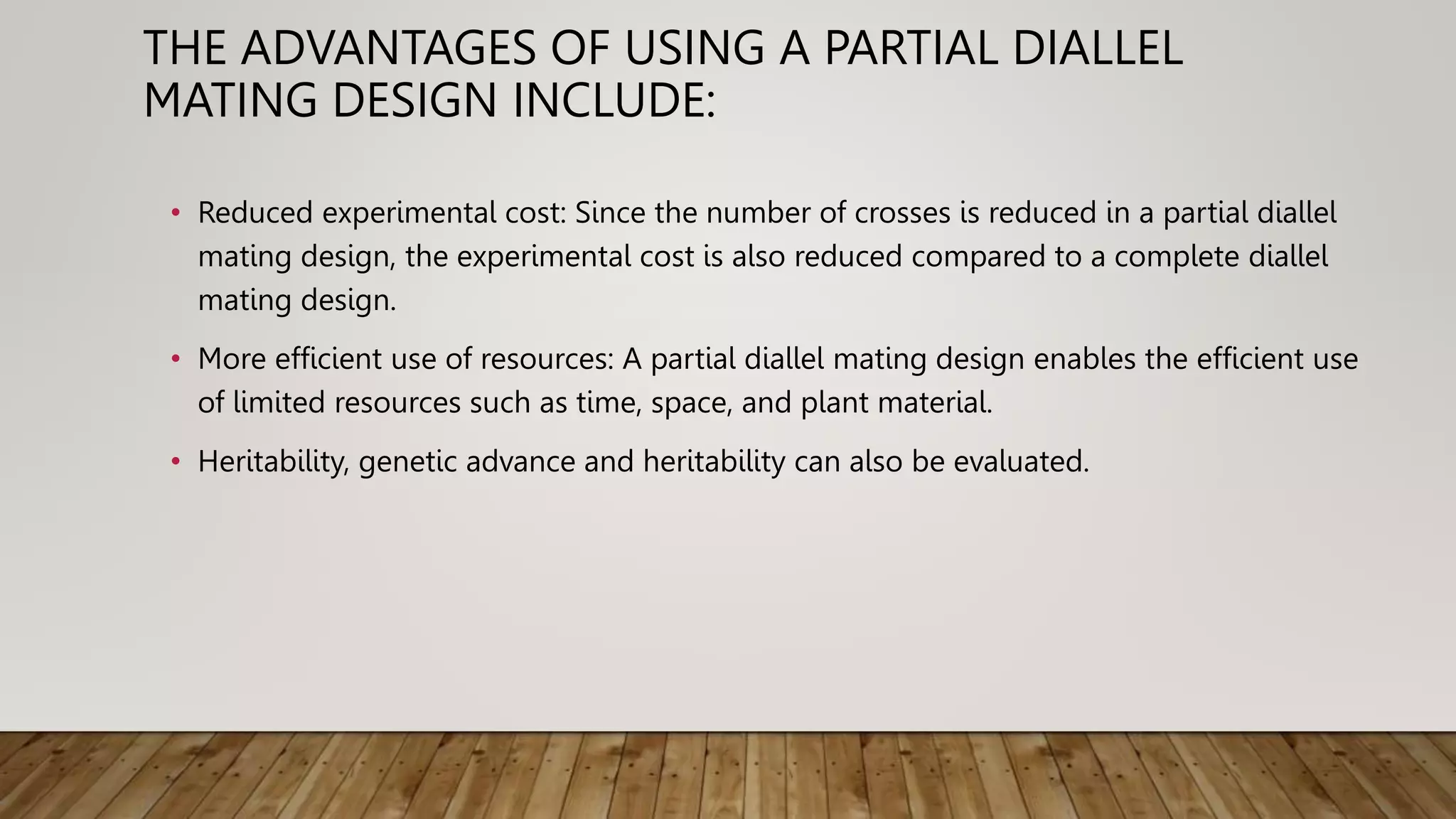 THE ADVANTAGES OF USING A PARTIAL DIALLEL MATING DESIGN INCLUDE:

• Reduced experimental cost: Since the number of crosses is reduced in a partial diallel mating design, the experimental cost is also reduced compared to a complete diallel mating design.

• More efficient use of resources: A partial diallel mating design enables the efficient use of limited resources such as time, space, and plant material.

• Heritability, genetic advance and heritability can also be evaluated.